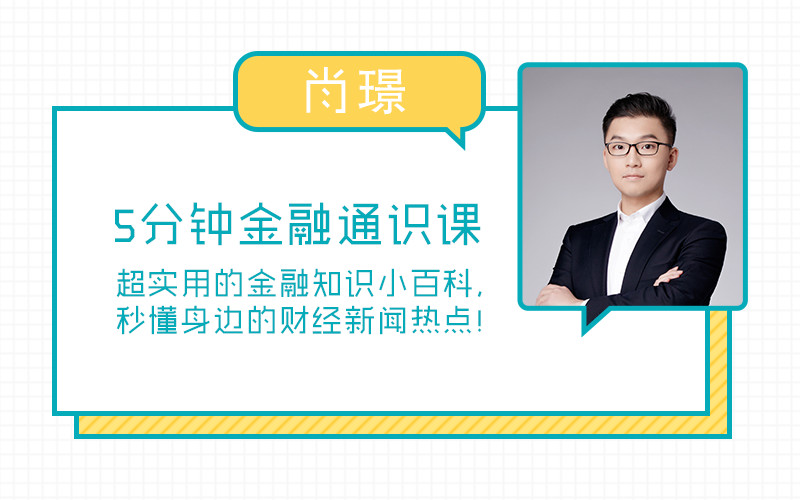 尚璟

5分钟金融通识课

超实用的金融知识小百科，
秒懂身边的财经新闻热点！